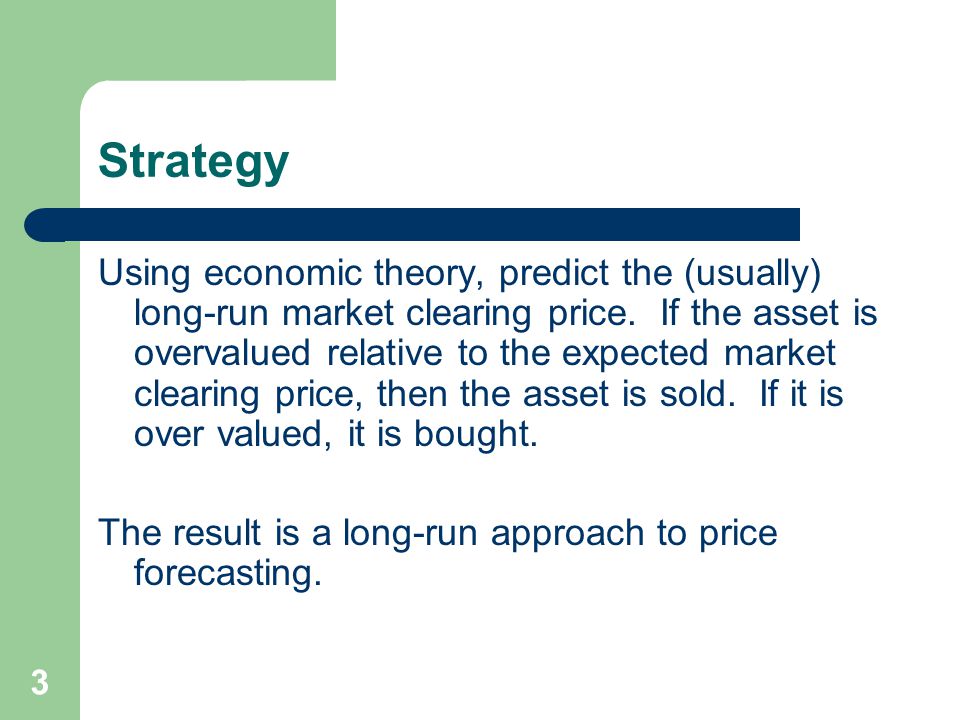 Strategy

Using economic theory, predict the (usually) long-run market clearing price.  If the asset is overvalued relative to the expected market clearing price, then the asset is sold.  If it is over valued, it is bought.

The result is a long-run approach to price forecasting.

3